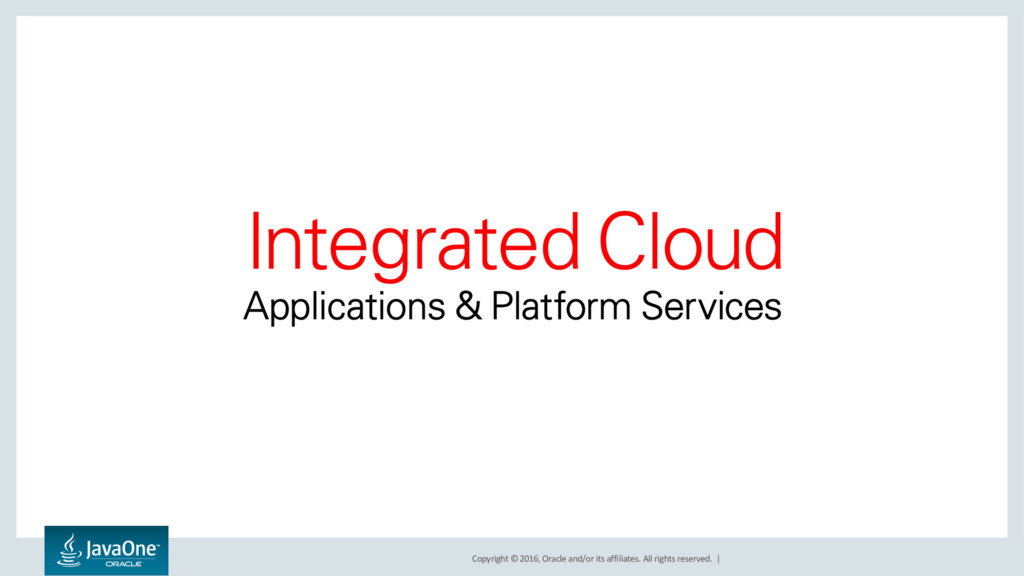 Integrated Cloud

Applications & Platform Services

JavaOne™
ORACLE

Copyright © 2016, Oracle and/or its affiliates. All rights reserved. |